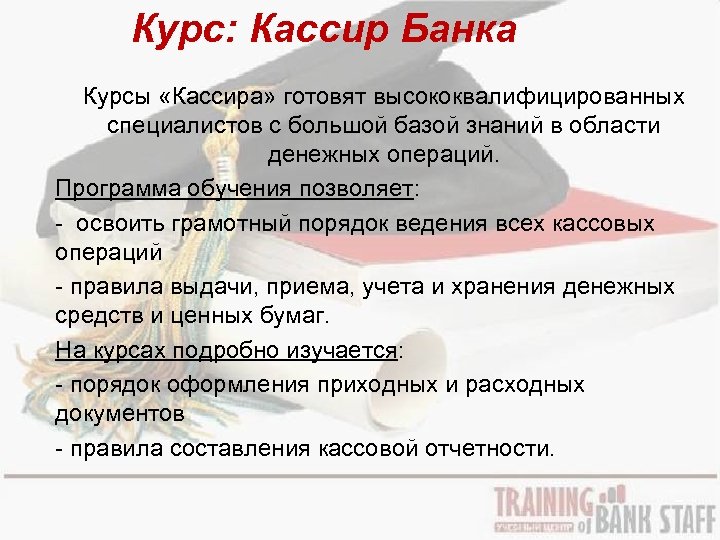 Курс: Кассир Банка

Курсы «Кассира» готовят высококвалифицированных специалистов с большой базой знаний в области денежных операций.

Программа обучения позволяет:

- освоить грамотный порядок ведения всех кассовых операций

- правила выдачи, приема, учета и хранения денежных средств и ценных бумаг.

На курсах подробно изучается:

- порядок оформления приходных и расходных документов

- правила составления кассовой отчетности.

TRAINING of BANK STAFF
УЧЕБНЫЙ ЦЕНТР